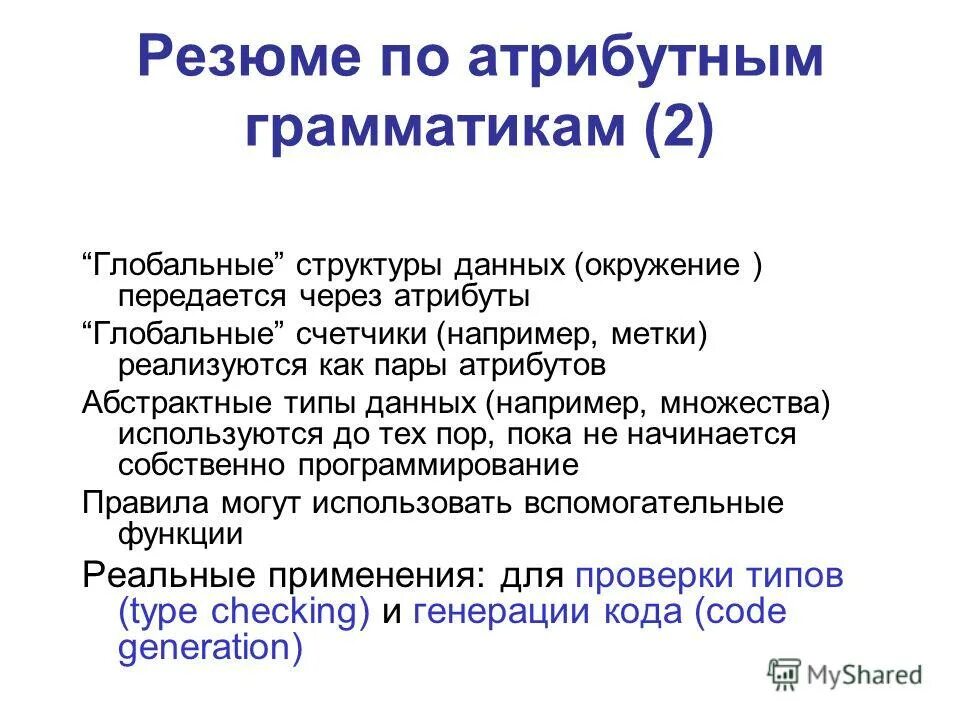 Резюме по атрибутным грамматикам (2)

“Глобальные” структуры данных (окружение ) передается через атрибуты

“Глобальные” счетчики (например, метки) реализуются как пары атрибутов

Абстрактные типы данных (например, множества) используются до тех пор, пока не начинается собственно программирование

Правила могут использовать вспомогательные функции

Реальные применения: для проверки типов (type checking) и генерации кода (code generation)

MyShared